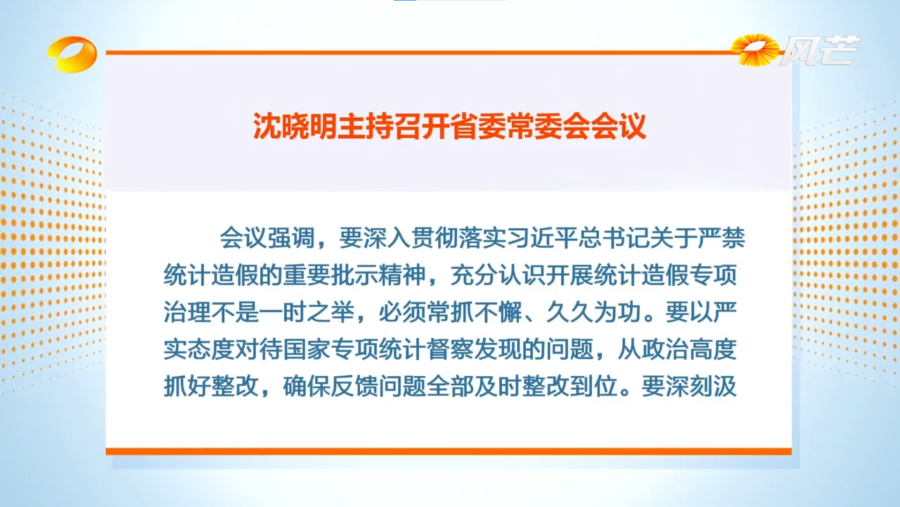 风芒

沈晓明主持召开省委常委会会议

会议强调，要深入贯彻落实习近平总书记关于严禁统计造假的重要批示精神，充分认识开展统计造假专项治理不是一时之举，必须常抓不懈、久久为功。要以严实态度对待国家专项统计督察发现的问题，从政治高度抓好整改，确保反馈问题全部及时整改到位。要深刻汲